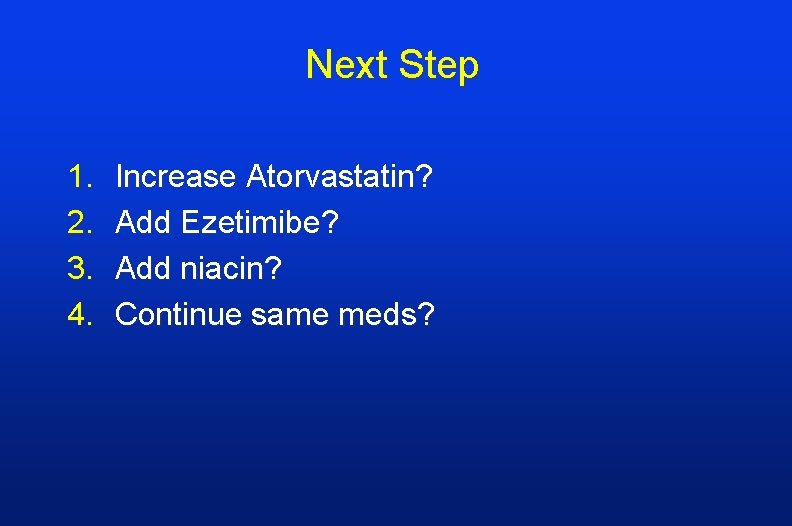 Next Step

1. Increase Atorvastatin?
2. Add Ezetimibe?
3. Add niacin?
4. Continue same meds?